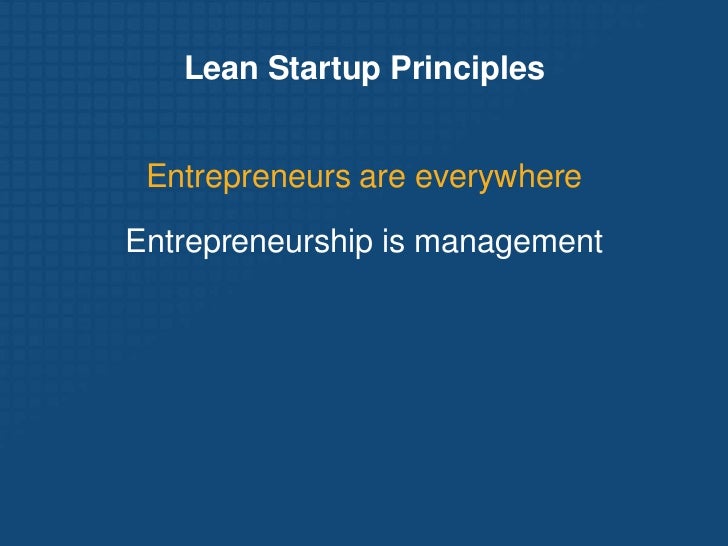 Lean Startup Principles

Entrepreneurs are everywhere

Entrepreneurship is management